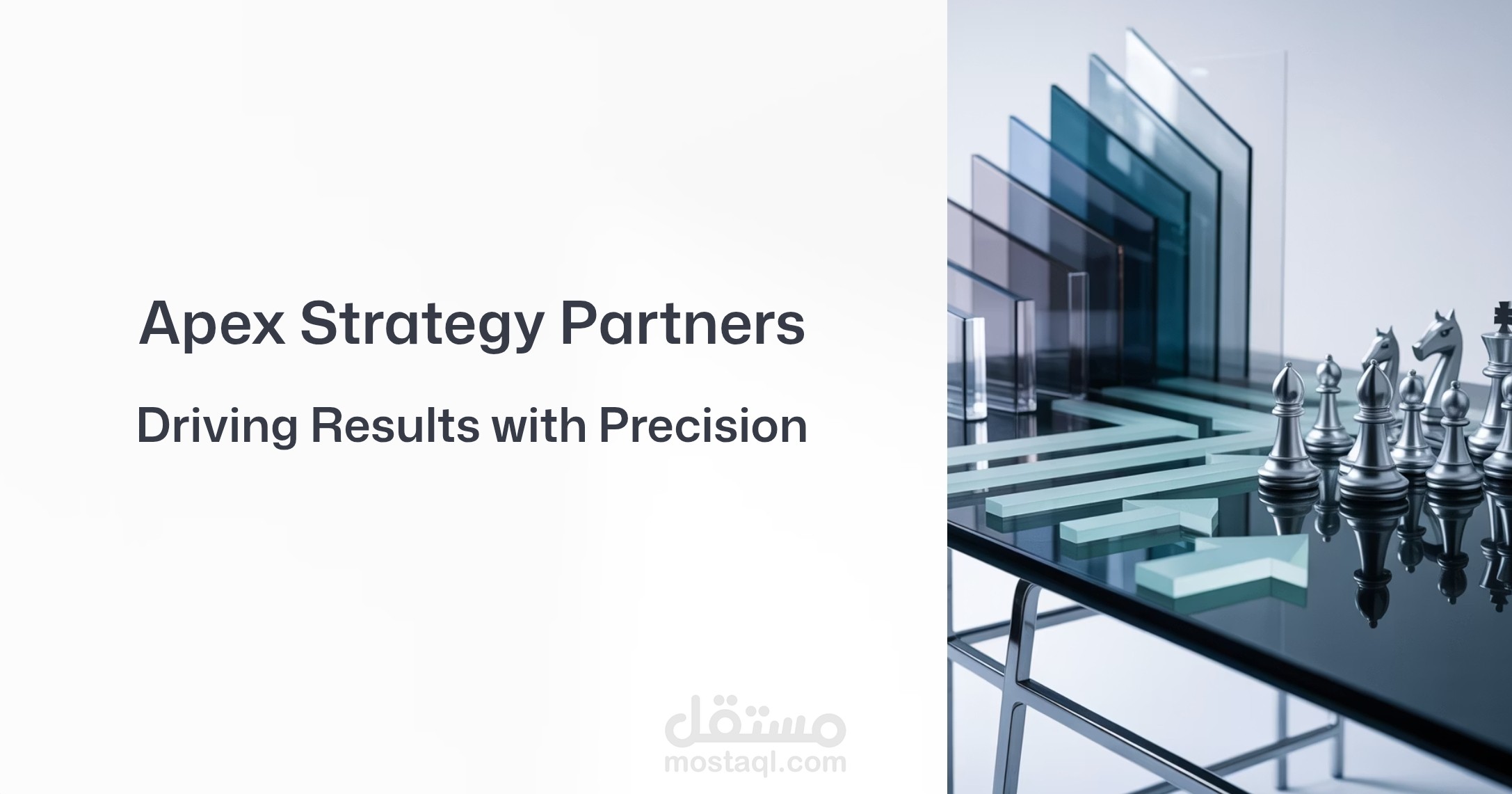 Apex Strategy Partners

Driving Results with Precision

مستقل
mostaql.com